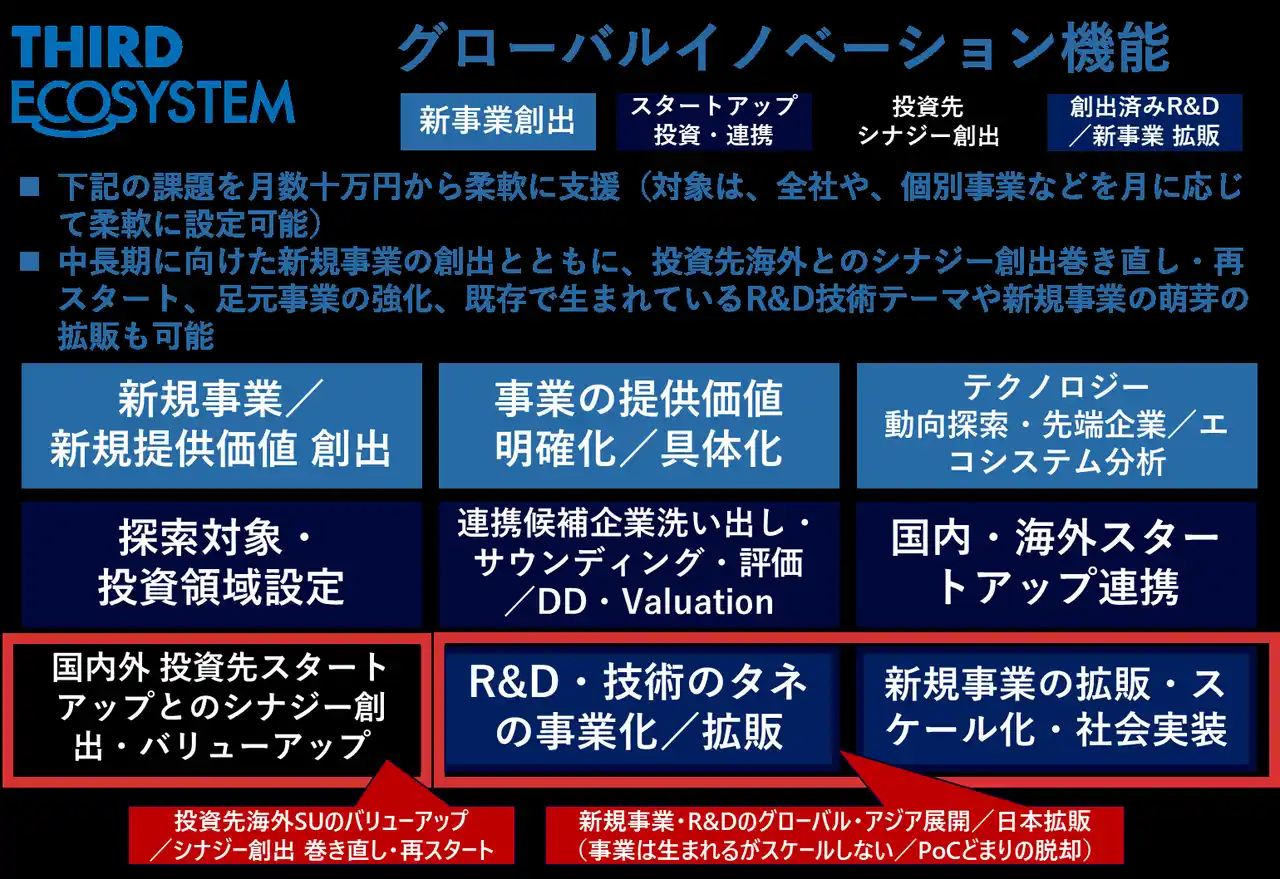 THIRD
ECOSYSTEM

グローバルイノベーション機能

新事業創出

スタートアップ
投資・連携

投資先
シナジー創出

創出済みR&D
／新事業 拡販

■ 下記の課題を月数十万円から柔軟に支援（対象は、全社や、個別事業などを月に応じて柔軟に設定可能）

■ 中長期に向けた新規事業の創出とともに、投資先海外とのシナジー創出巻き直し・再スタート、足元事業の強化、既存で生まれているR&D技術テーマや新規事業の萌芽の拡販も可能

新規事業／
新規提供価値 創出

事業の提供価値
明確化／具体化

テクノロジー
動向探索・先端企業／エコシステム分析

探索対象・
投資領域設定

連携候補企業洗い出し・
サウンディング・評価
／DD・Valuation

国内・海外スタートアップ連携

国内外 投資先スタートアップとのシナジー創出・バリューアップ

R&D・技術のタネの事業化／拡販

新規事業の拡販・スケール化・社会実装

投資先海外SUのバリューアップ
／シナジー創出 巻き直し・再スタート

新規事業・R&Dのグローバル・アジア展開／日本拡販
（事業は生まれるがスケールしない／PoCどまりの脱却）